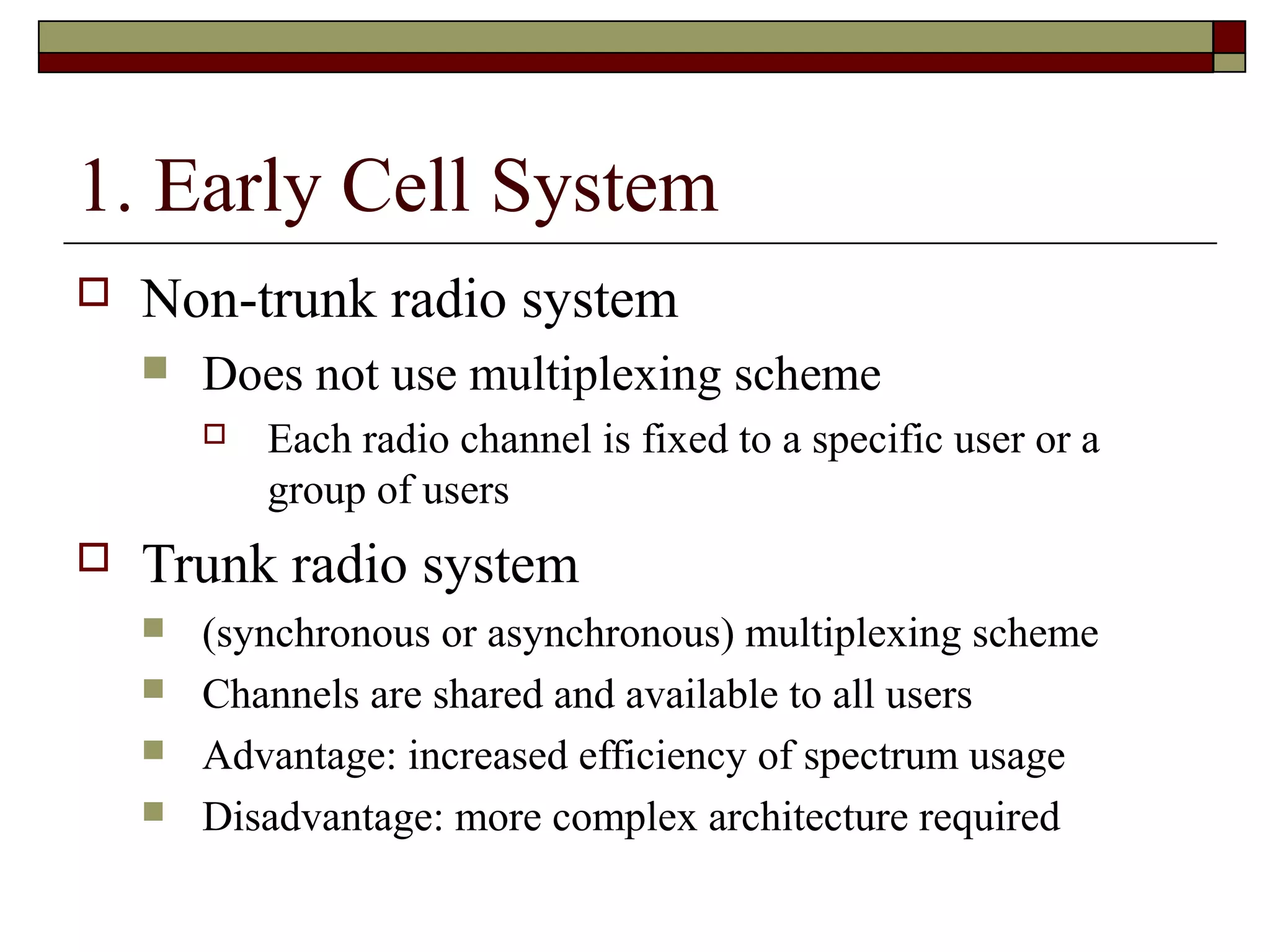 1. Early Cell System

Non-trunk radio system

Does not use multiplexing scheme

Each radio channel is fixed to a specific user or a group of users

Trunk radio system

(synchronous or asynchronous) multiplexing scheme

Channels are shared and available to all users

Advantage: increased efficiency of spectrum usage

Disadvantage: more complex architecture required